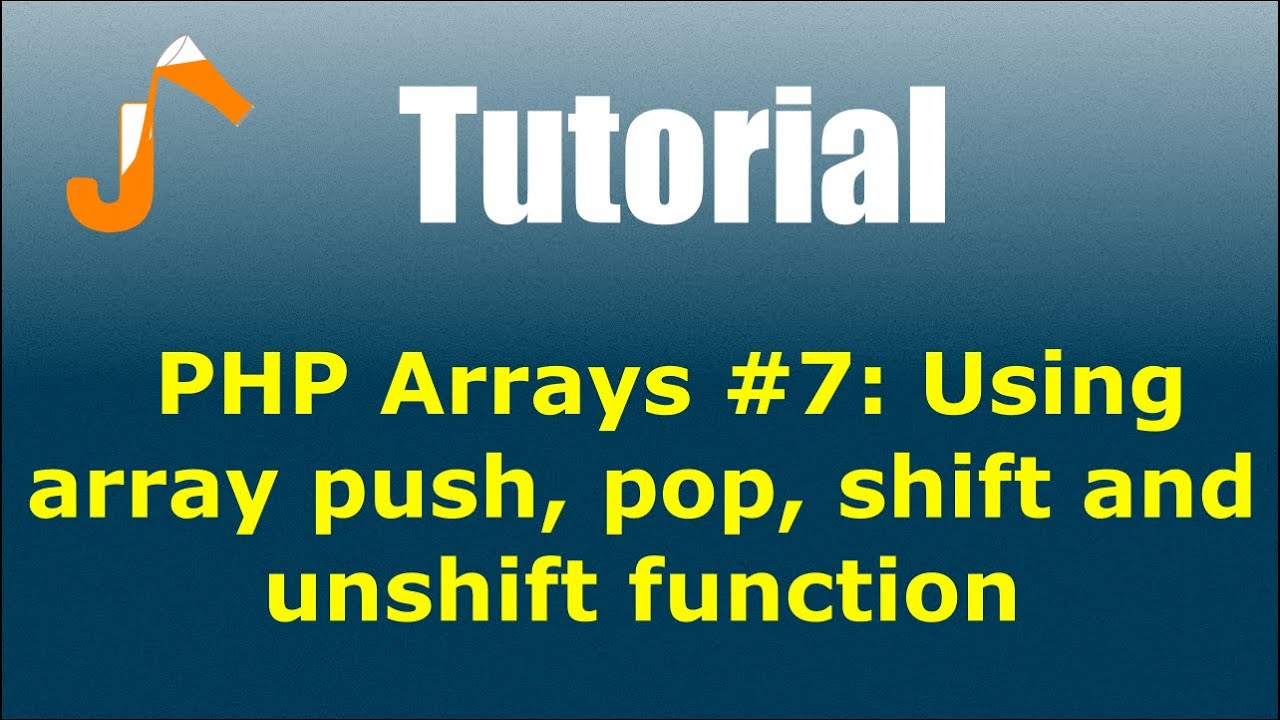 Tutorial

PHP Arrays #7: Using array push, pop, shift and unshift function